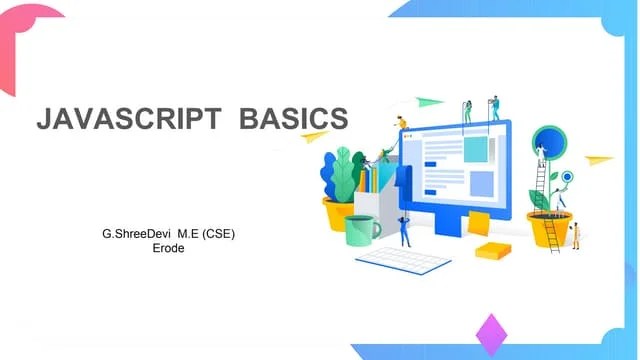 JAVASCRIPT BASICS

G.ShreeDevi M.E (CSE)
Erode